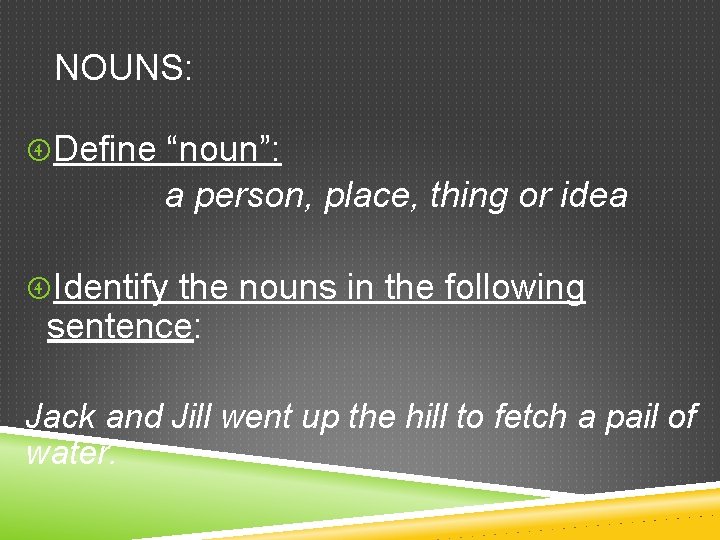 NOUNS:

Define “noun”:

a person, place, thing or idea

Identify the nouns in the following sentence:

Jack and Jill went up the hill to fetch a pail of water.